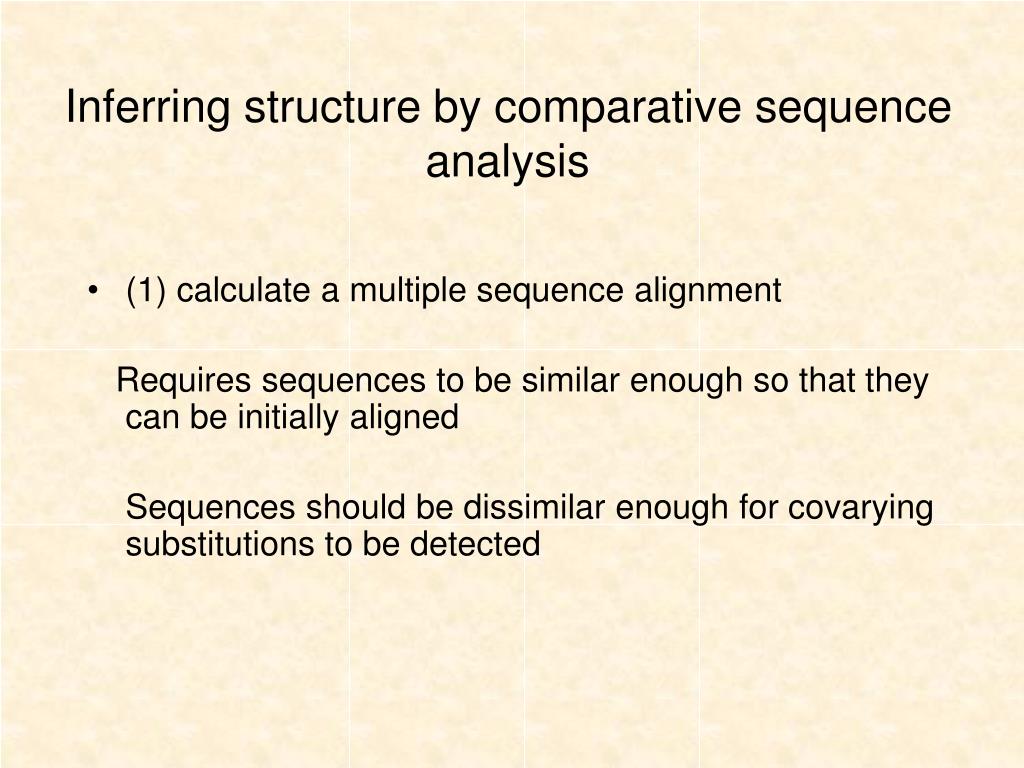 Inferring structure by comparative sequence analysis

• (1) calculate a multiple sequence alignment

Requires sequences to be similar enough so that they can be initially aligned

Sequences should be dissimilar enough for covarying substitutions to be detected